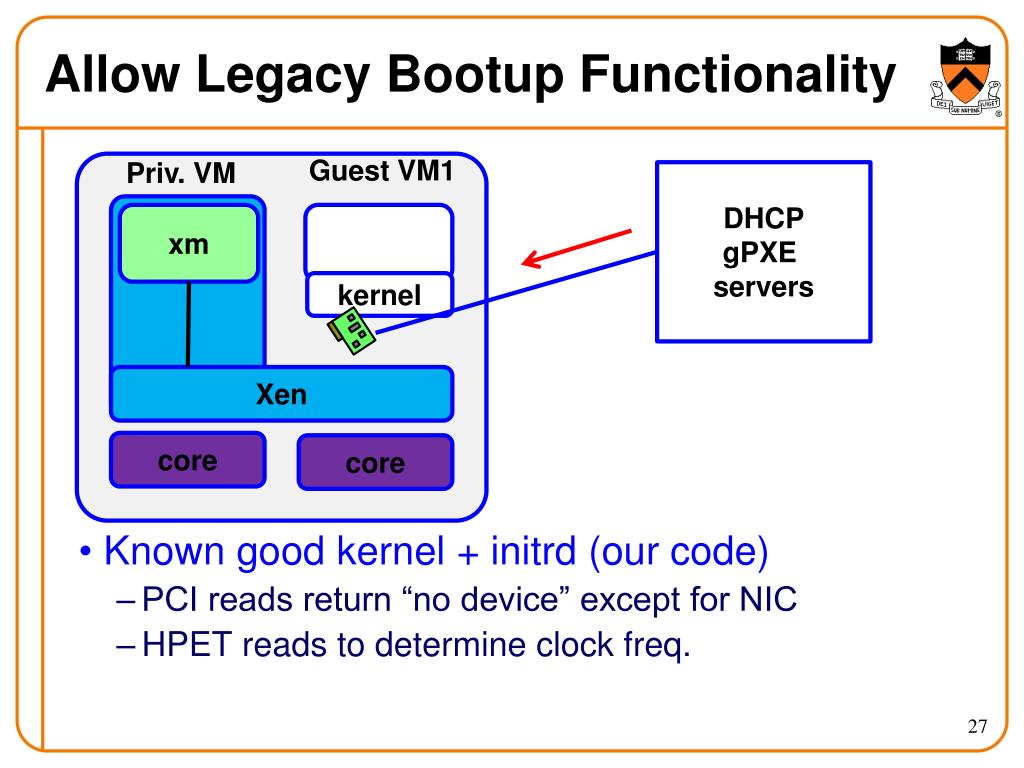 Allow Legacy Bootup Functionality

DEI SUB NUMINE VIGET

Priv. VM

Guest VM1

xm

kernel

Xen

core

core

DHCP
gPXE
servers

• Known good kernel + initrd (our code)
– PCI reads return “no device” except for NIC
– HPET reads to determine clock freq.

27